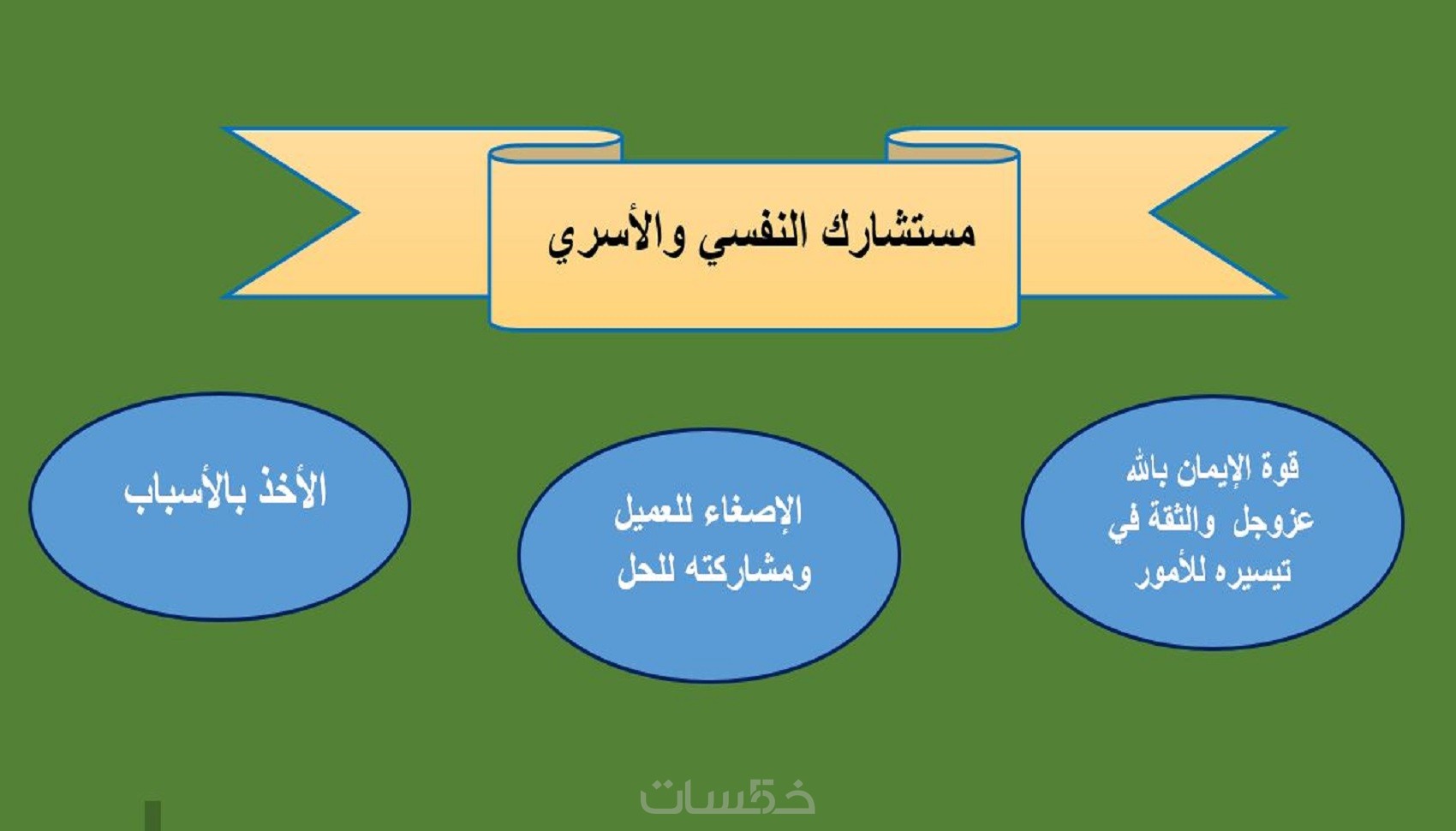 مستشارك النفسي والأسري

قوة الإيمان بالله عزوجل والثقة في تيسيره للأمور

الإصغاء للعميل ومشاركته للحل

الأخذ بالأسباب

خمسات